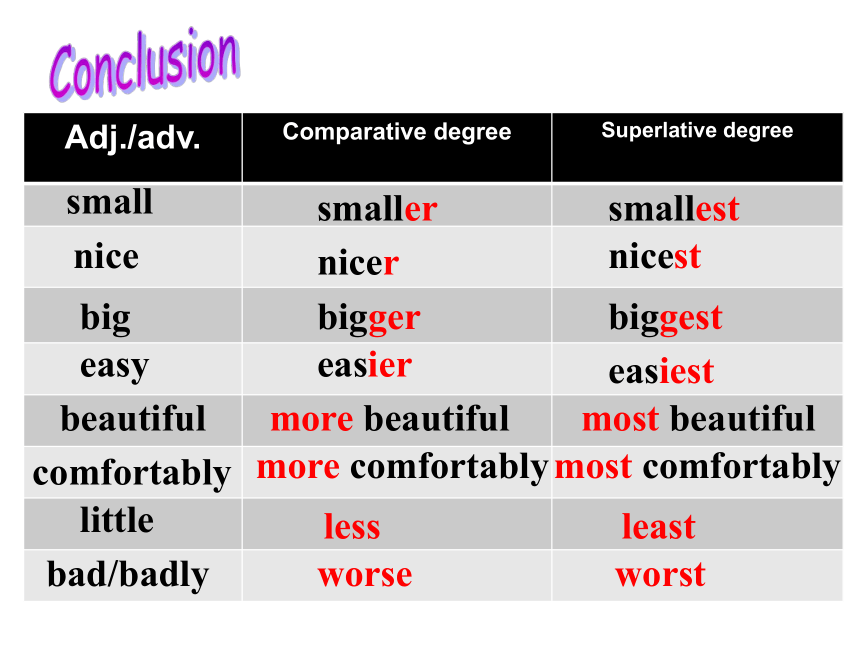 Conclusion

| Adj./adv. | Comparative degree | Superlative degree |
|---|---|---|
| small | smaller | smallest |
| nice | nicer | nicest |
| big | bigger | biggest |
| easy | easier | easiest |
| beautiful | more beautiful | most beautiful |
| comfortably | more comfortably | most comfortably |
| little | less | least |
| bad/badly | worse | worst |